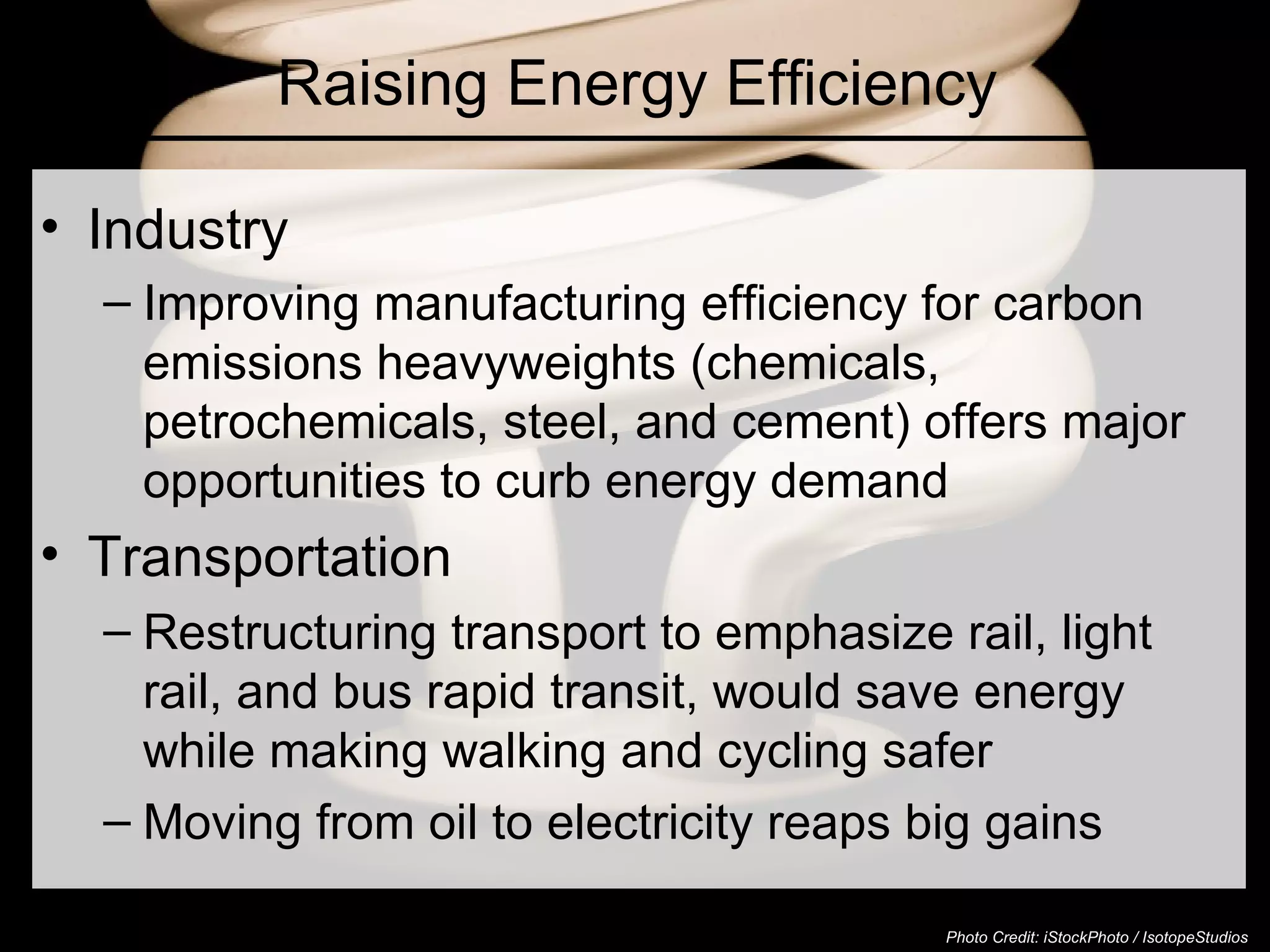 Raising Energy Efficiency

• Industry
– Improving manufacturing efficiency for carbon emissions heavyweights (chemicals, petrochemicals, steel, and cement) offers major opportunities to curb energy demand
• Transportation
– Restructuring transport to emphasize rail, light rail, and bus rapid transit, would save energy while making walking and cycling safer
– Moving from oil to electricity reaps big gains

Photo Credit: iStockPhoto / IsotopeStudios